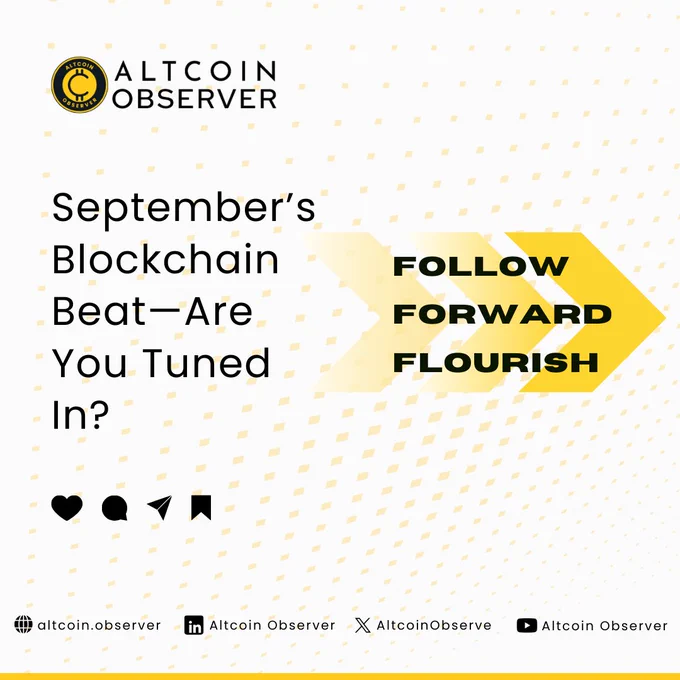 ALTCOIN OBSERVER
ALTCOIN OBSERVER

September's Blockchain Beat—Are You Tuned In?

FOLLOW
FORWARD
FLOURISH

altcoin.observer
Altcoin Observer
AltcoinObserve
Altcoin Observer